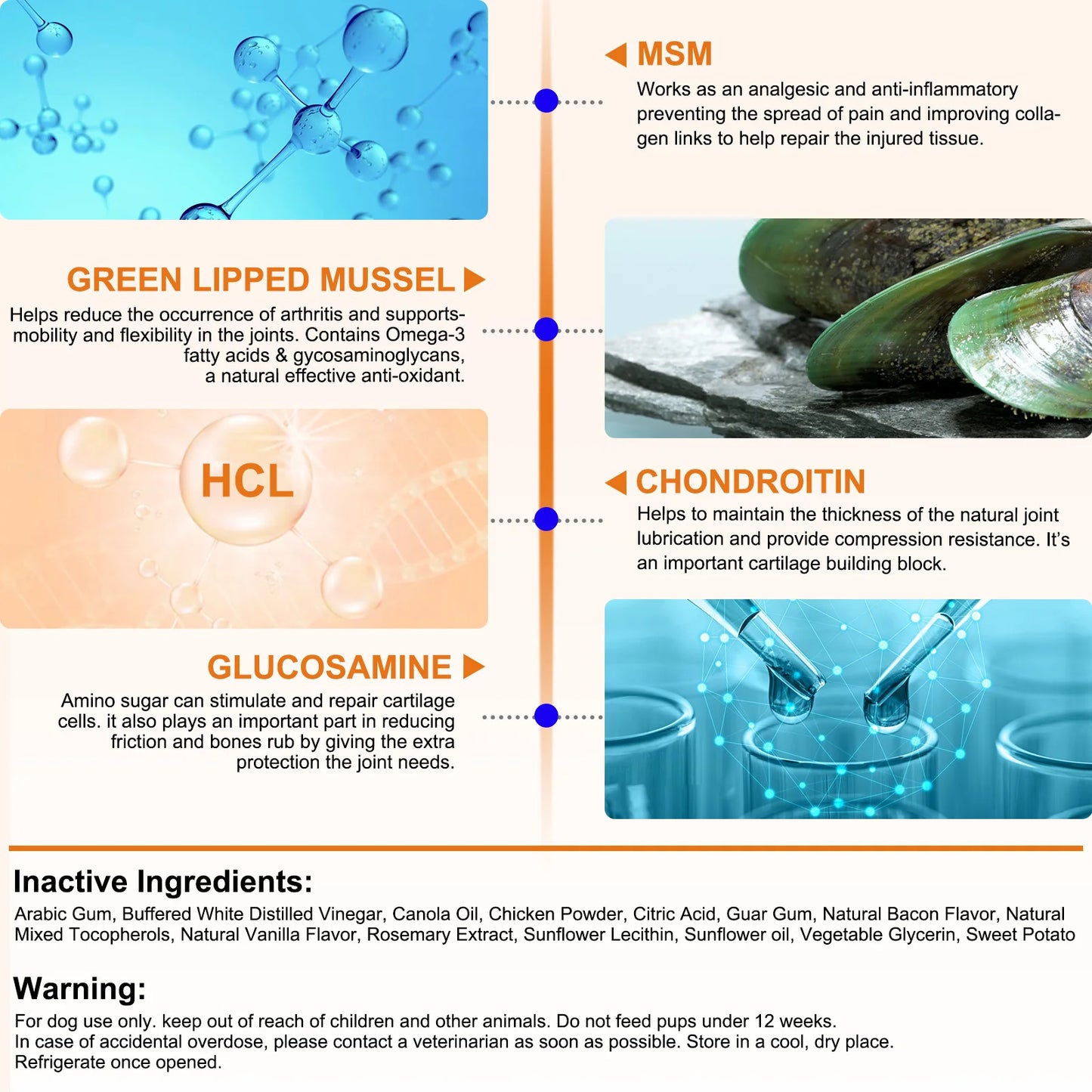 MSM
Works as an analgesic and anti-inflammatory preventing the spread of pain and improving collagen links to help repair the injured tissue.

GREEN LIPPED MUSSEL
Helps reduce the occurrence of arthritis and supports-mobility and flexibility in the joints. Contains Omega-3 fatty acids & gycosaminoglycans, a natural effective anti-oxidant.

HCL

CHONDROITIN
Helps to maintain the thickness of the natural joint lubrication and provide compression resistance. It's an important cartilage building block.

GLUCOSAMINE
Amino sugar can stimulate and repair cartilage cells. it also plays an important part in reducing friction and bones rub by giving the extra protection the joint needs.

Inactive Ingredients:
Arabic Gum, Buffered White Distilled Vinegar, Canola Oil, Chicken Powder, Citric Acid, Guar Gum, Natural Bacon Flavor, Natural Mixed Tocopherols, Natural Vanilla Flavor, Rosemary Extract, Sunflower Lecithin, Sunflower oil, Vegetable Glycerin, Sweet Potato

Warning:
For dog use only. keep out of reach of children and other animals. Do not feed pups under 12 weeks.
In case of accidental overdose, please contact a veterinarian as soon as possible. Store in a cool, dry place.
Refrigerate once opened.